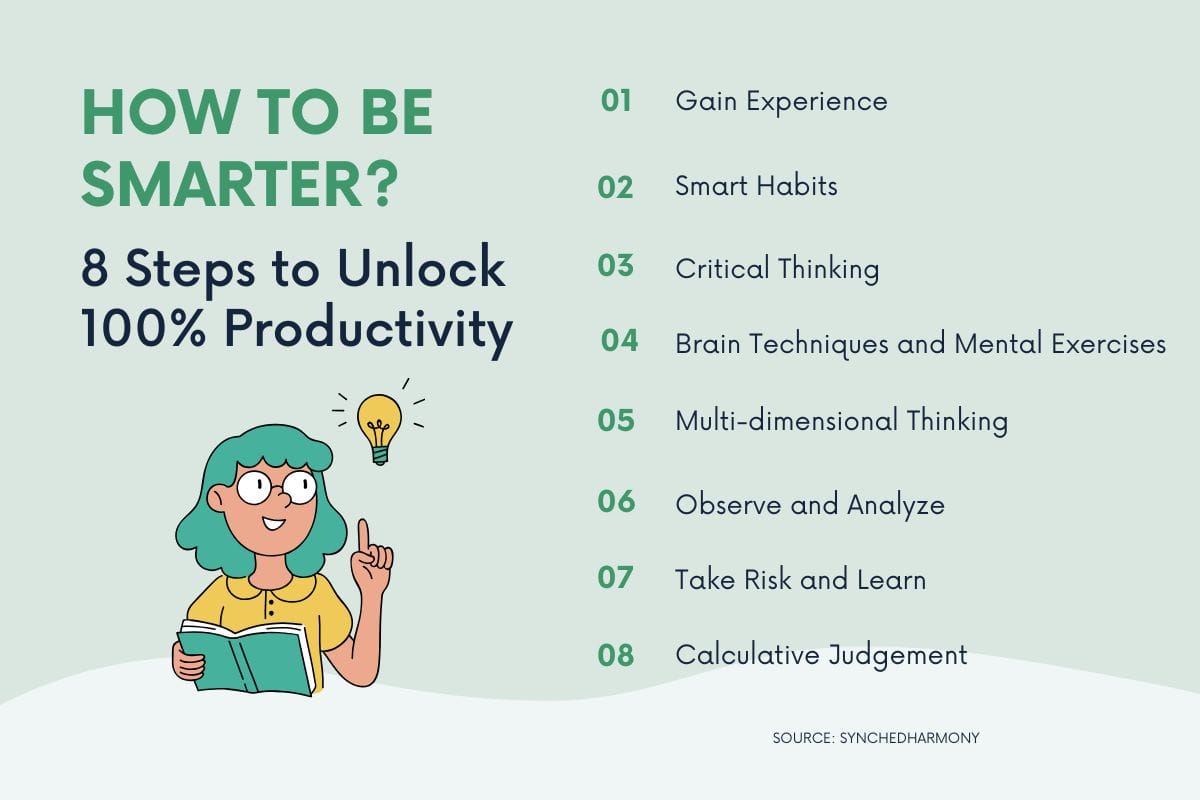 HOW TO BE SMARTER?

8 Steps to Unlock 100% Productivity

01 Gain Experience

02 Smart Habits

03 Critical Thinking

04 Brain Techniques and Mental Exercises

05 Multi-dimensional Thinking

06 Observe and Analyze

07 Take Risk and Learn

08 Calculative Judgement

SOURCE: SYNCHEDHARMONY